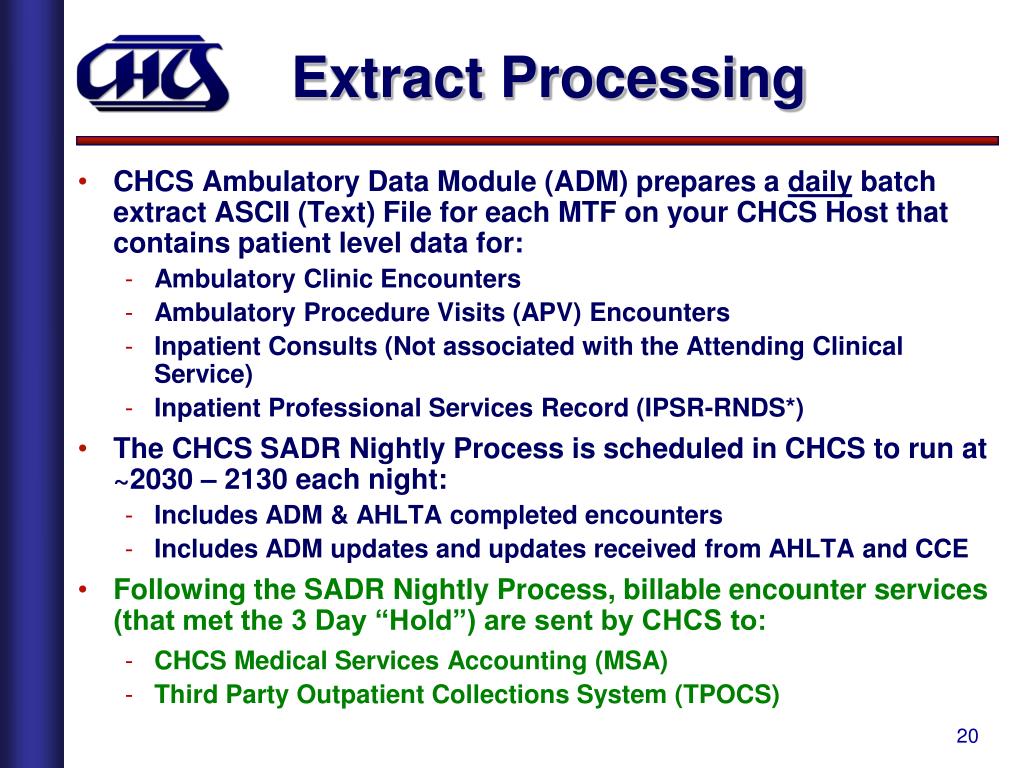 CHCS

Extract Processing

• CHCS Ambulatory Data Module (ADM) prepares a daily batch extract ASCII (Text) File for each MTF on your CHCS Host that contains patient level data for:
- Ambulatory Clinic Encounters
- Ambulatory Procedure Visits (APV) Encounters
- Inpatient Consults (Not associated with the Attending Clinical Service)
- Inpatient Professional Services Record (IPSR-RNDS*)
• The CHCS SADR Nightly Process is scheduled in CHCS to run at ~2030 – 2130 each night:
- Includes ADM & AHLTA completed encounters
- Includes ADM updates and updates received from AHLTA and CCE
• Following the SADR Nightly Process, billable encounter services (that met the 3 Day “Hold”) are sent by CHCS to:
- CHCS Medical Services Accounting (MSA)
- Third Party Outpatient Collections System (TPOCS)

20